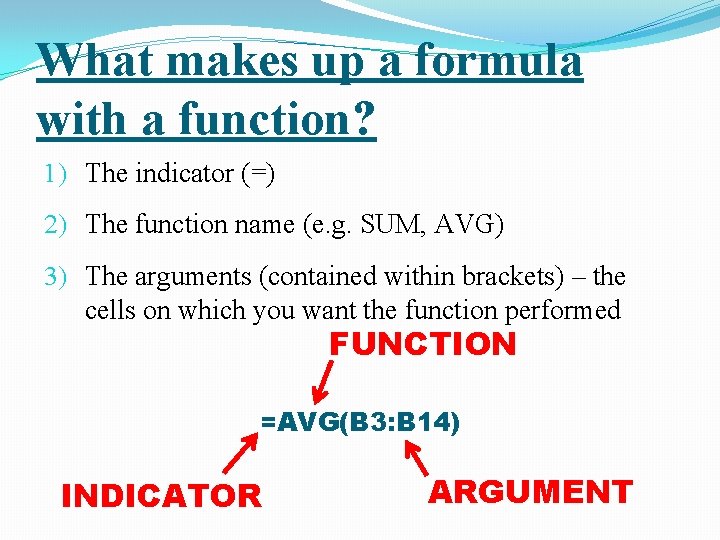 What makes up a formula with a function?

1) The indicator (=)

2) The function name (e.g. SUM, AVG)

3) The arguments (contained within brackets) – the cells on which you want the function performed

FUNCTION

=AVG(B3:B14)

INDICATOR

ARGUMENT